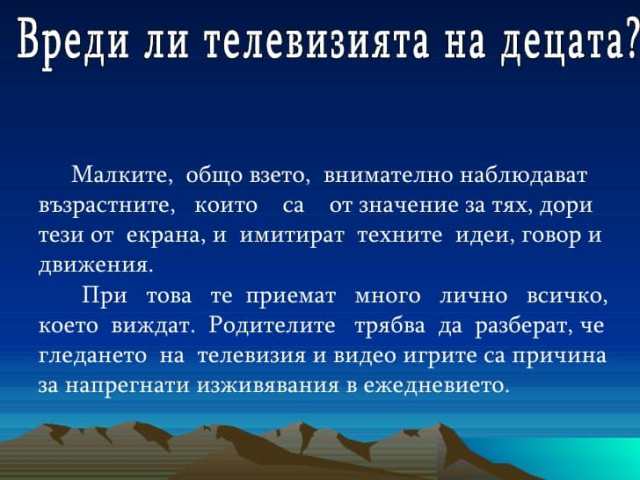 Вреди ли телевизията на децата?

Малките, общо взето, внимателно наблюдават възрастните, които са от значение за тях, дори тези от екрана, и имитират техните идеи, говор и движения.

При това те приемат много лично всичко, което виждат. Родителите трябва да разберат, че гледането на телевизия и видео игрите са причина за напрегнати изживявания в ежедневието.